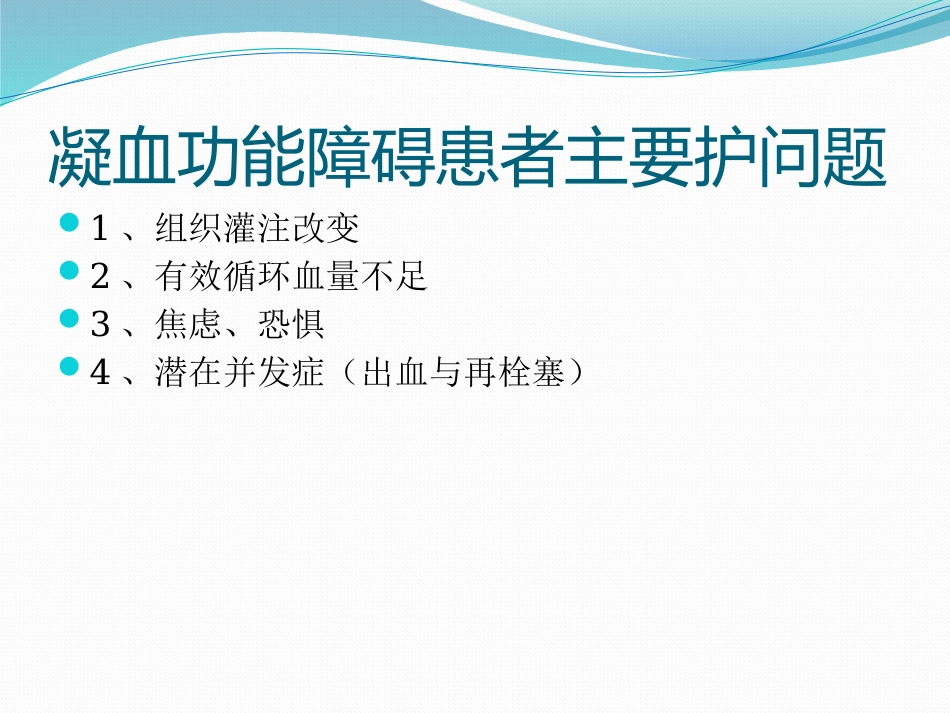 凝血功能障碍患者主要护问题

1 、组织灌注改变
2 、有效循环血量不足
3 、焦虑、恐惧
4 、潜在并发症（出血与再栓塞）